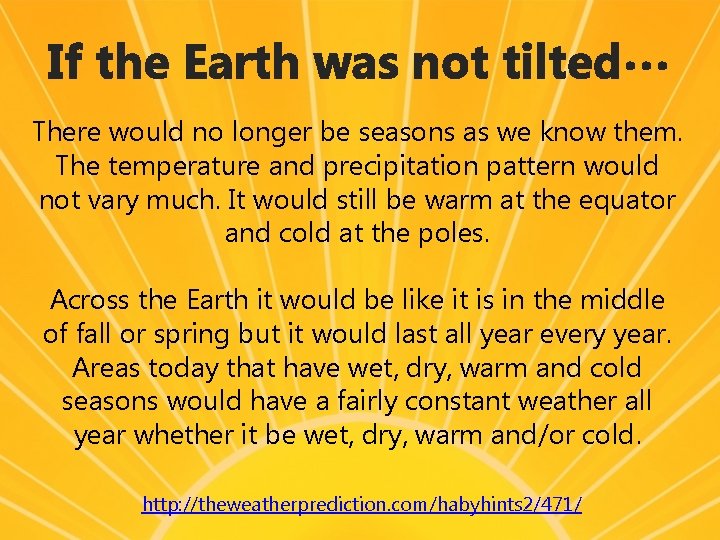 If the Earth was not tilted…

There would no longer be seasons as we know them. The temperature and precipitation pattern would not vary much. It would still be warm at the equator and cold at the poles.

Across the Earth it would be like it is in the middle of fall or spring but it would last all year every year. Areas today that have wet, dry, warm and cold seasons would have a fairly constant weather all year whether it be wet, dry, warm and/or cold.

http://theweatherprediction.com/habyhints2/471/